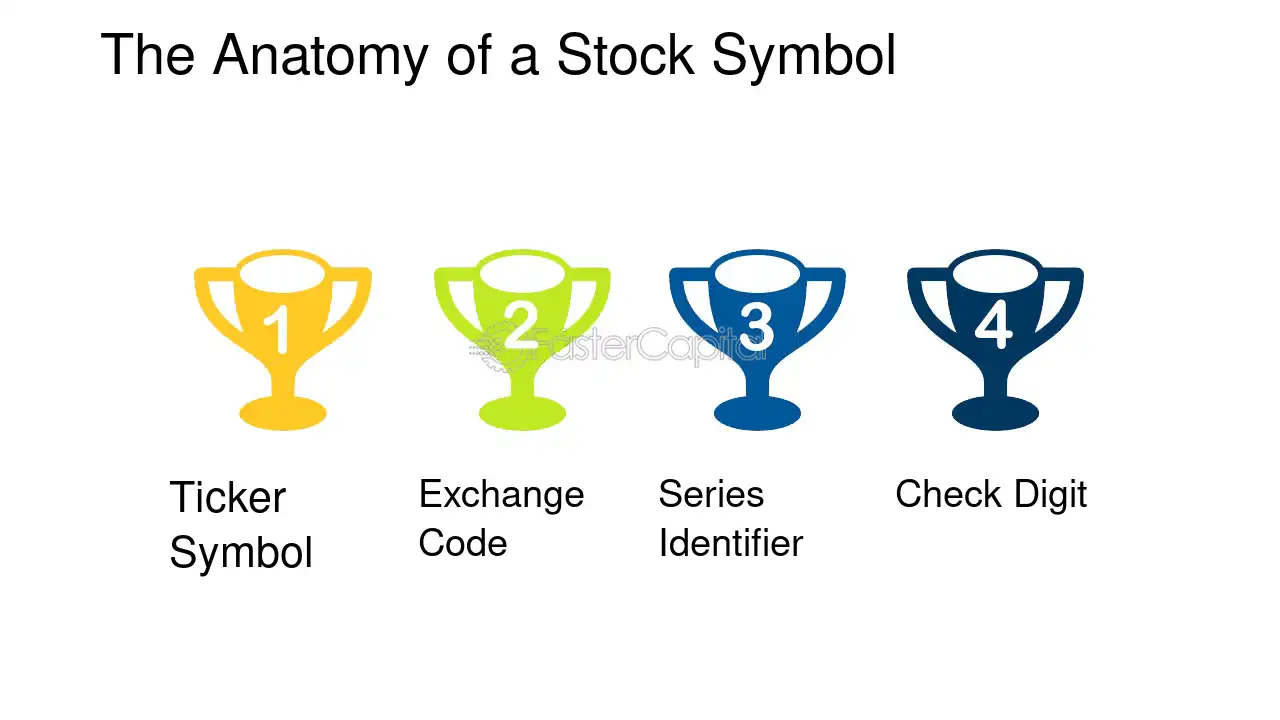 The Anatomy of a Stock Symbol

1

Ticker Symbol

2

Exchange Code

3

Series Identifier

4

Check Digit

FasterCapital